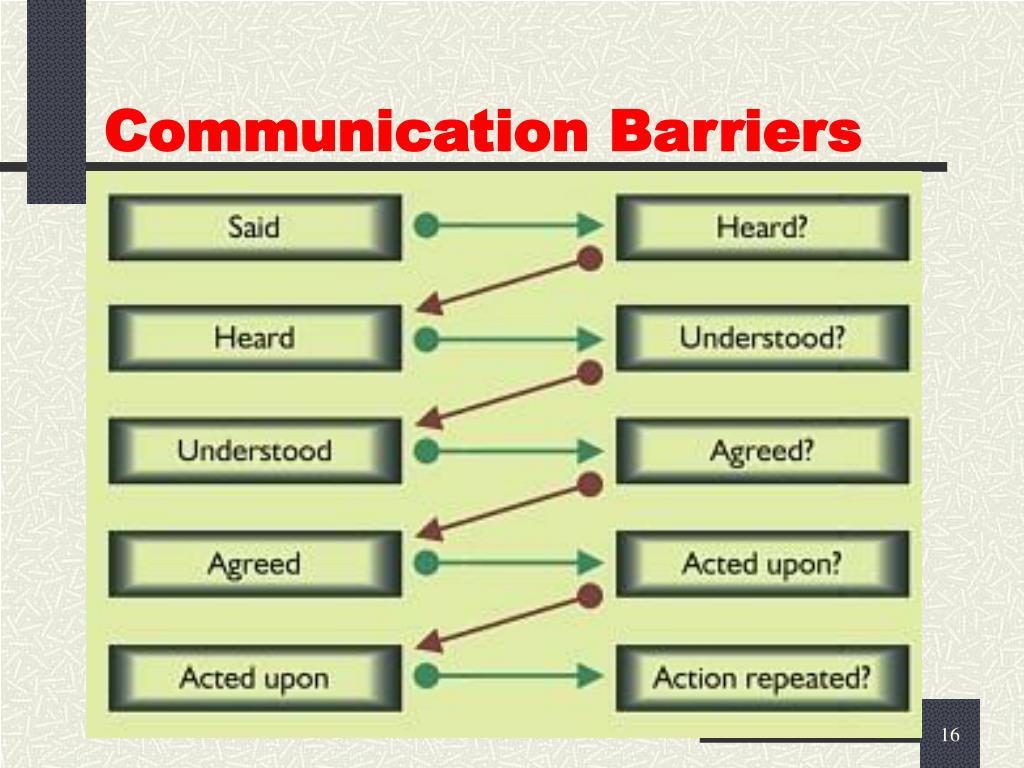 Communication Barriers

Said
Heard?

Heard
Understood?

Understood
Agreed?

Agreed
Acted upon?

Acted upon
Action repeated?

16